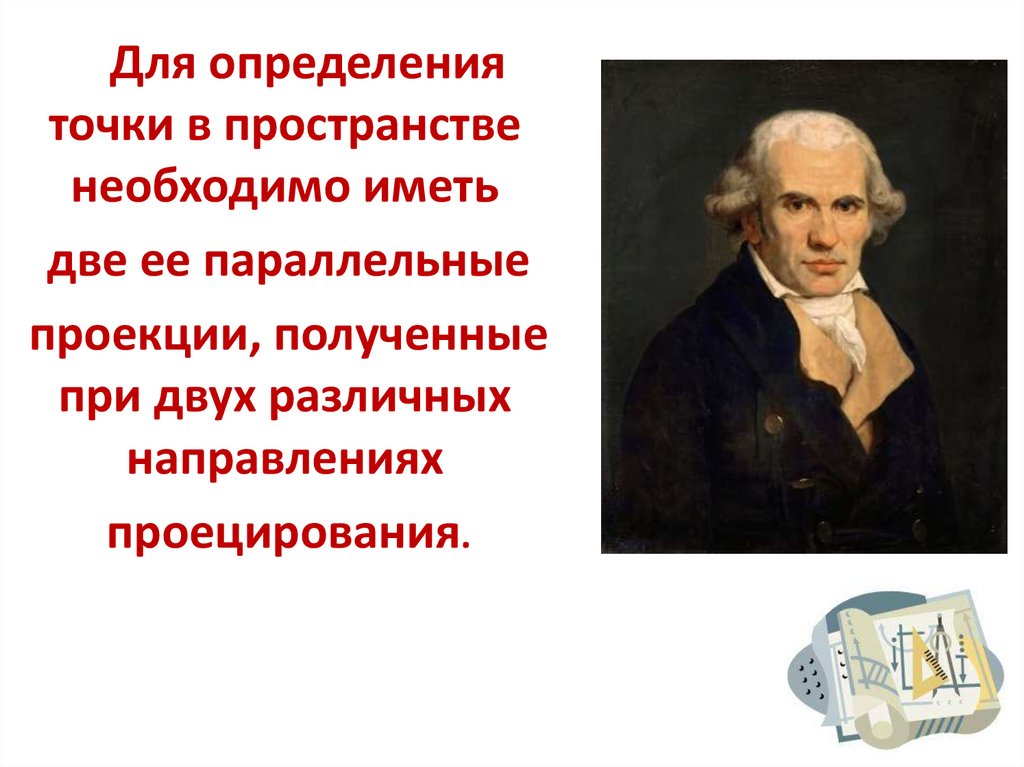 Для определения точки в пространстве необходимо иметь две ее параллельные проекции, полученные при двух различных направлениях проецирования.